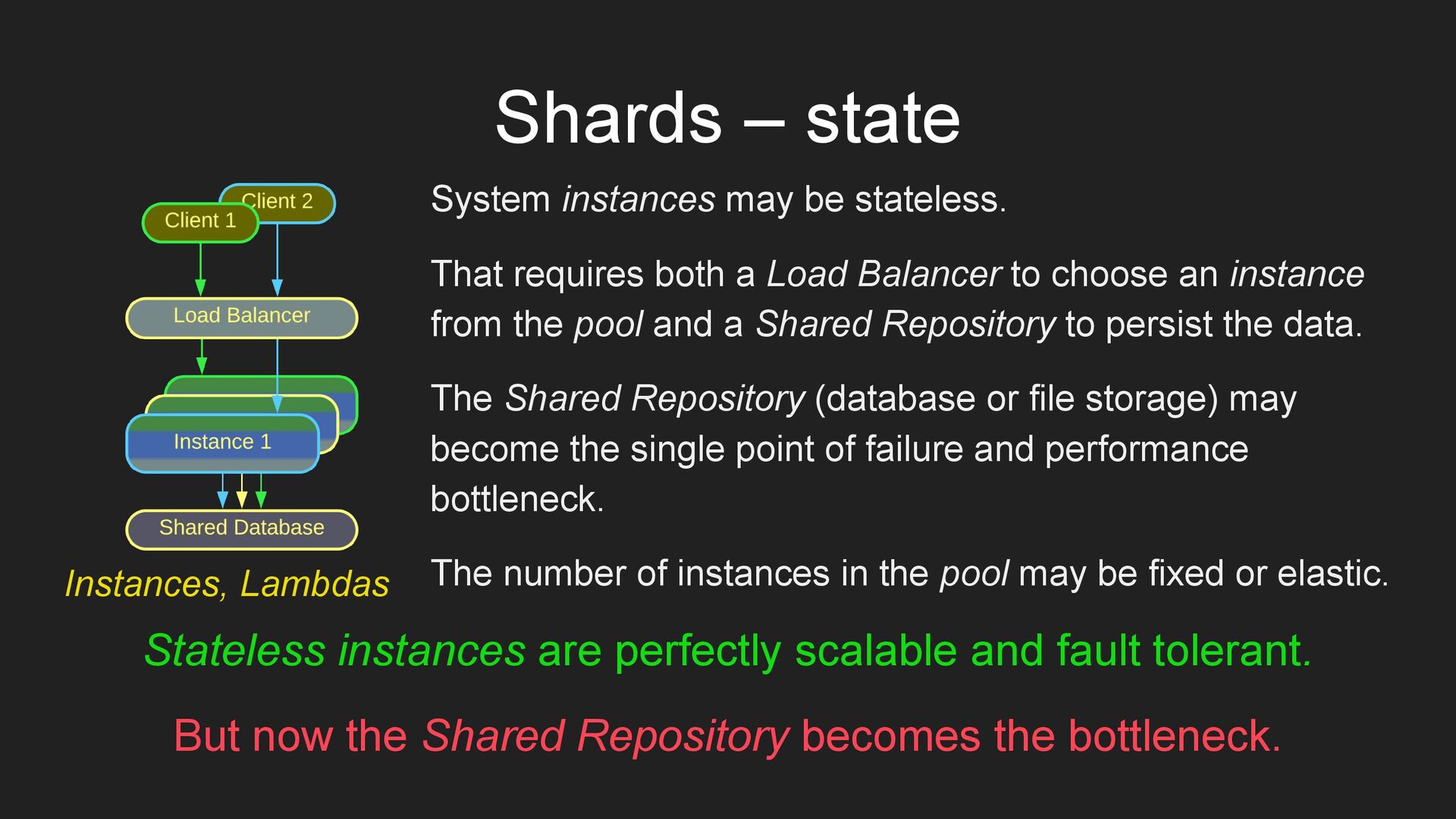 Shards – state

Client 2
Client 1
Load Balancer
Instance 1
Shared Database

Instances, Lambdas

System instances may be stateless.

That requires both a Load Balancer to choose an instance from the pool and a Shared Repository to persist the data.

The Shared Repository (database or file storage) may become the single point of failure and performance bottleneck.

The number of instances in the pool may be fixed or elastic.

Stateless instances are perfectly scalable and fault tolerant.

But now the Shared Repository becomes the bottleneck.